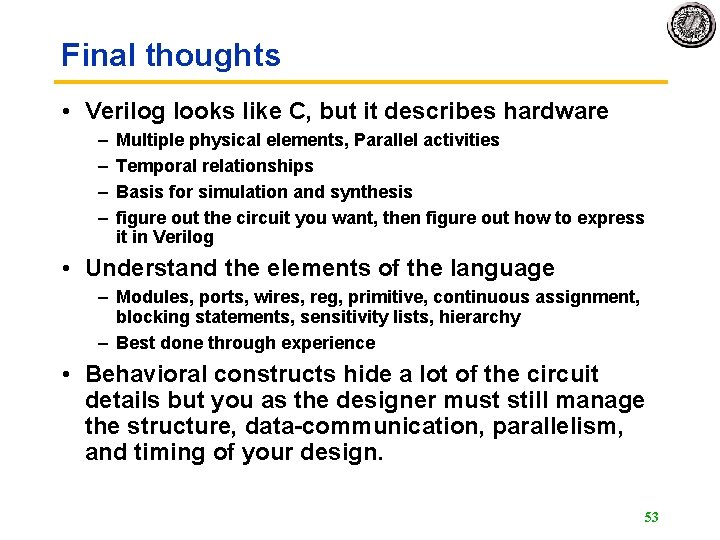 Final thoughts

• Verilog looks like C, but it describes hardware
  – Multiple physical elements, Parallel activities
  – Temporal relationships
  – Basis for simulation and synthesis
  – figure out the circuit you want, then figure out how to express it in Verilog

• Understand the elements of the language
  – Modules, ports, wires, reg, primitive, continuous assignment, blocking statements, sensitivity lists, hierarchy
  – Best done through experience

• Behavioral constructs hide a lot of the circuit details but you as the designer must still manage the structure, data-communication, parallelism, and timing of your design.

53